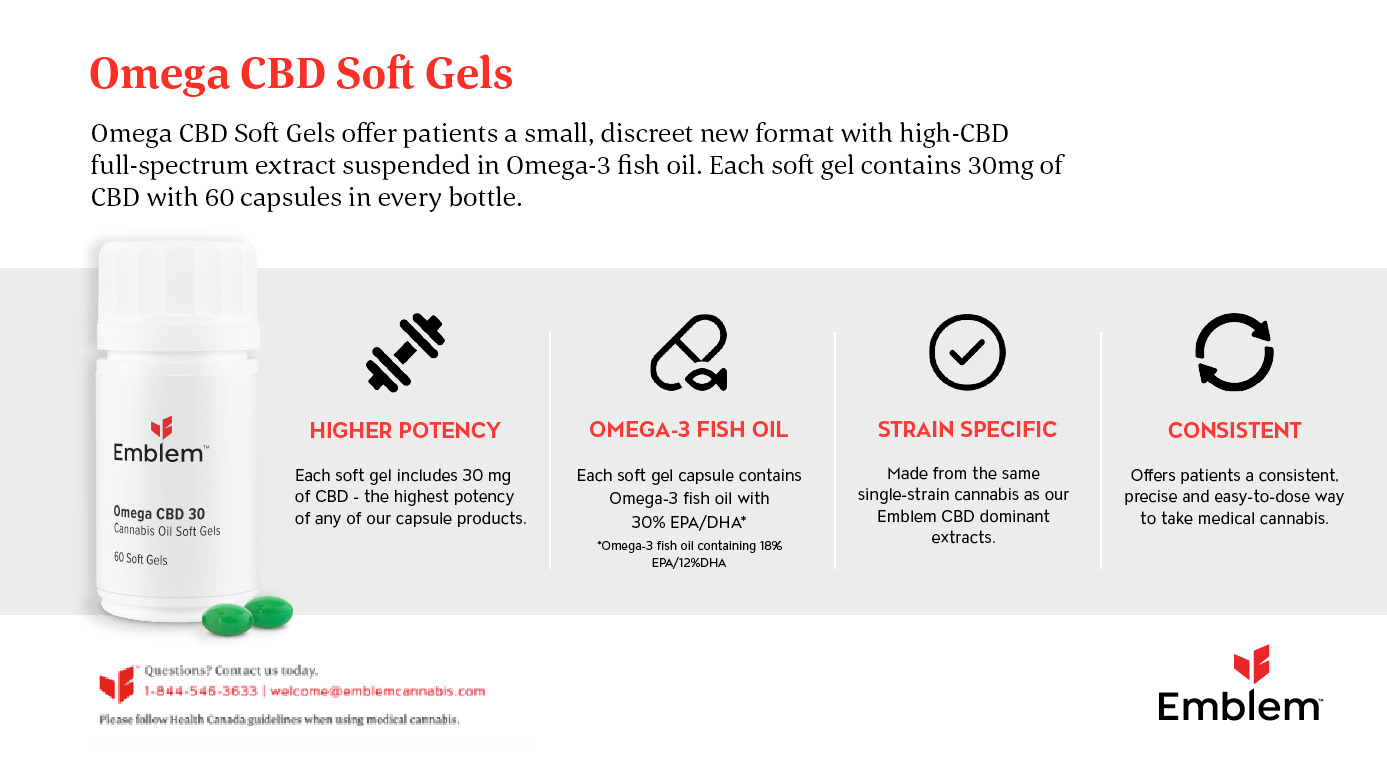 Omega CBD Soft Gels

Omega CBD Soft Gels offer patients a small, discreet new format with high-CBD full-spectrum extract suspended in Omega-3 fish oil. Each soft gel contains 30mg of CBD with 60 capsules in every bottle.

Emblem™
Omega CBD 30
Cannabis Oil Soft Gels
60 Soft Gels

HIGHER POTENCY
Each soft gel includes 30 mg of CBD - the highest potency of any of our capsule products.

OMEGA-3 FISH OIL
Each soft gel capsule contains Omega-3 fish oil with 30% EPA/DHA*
*Omega-3 fish oil containing 18% EPA/12%DHA

STRAIN SPECIFIC
Made from the same single-strain cannabis as our Emblem CBD dominant extracts.

CONSISTENT
Offers patients a consistent, precise and easy-to-dose way to take medical cannabis.

Questions? Contact us today.
1-844-546-3633 | welcome@emblemcannabis.com
Please follow Health Canada guidelines when using medical cannabis.

Emblem™